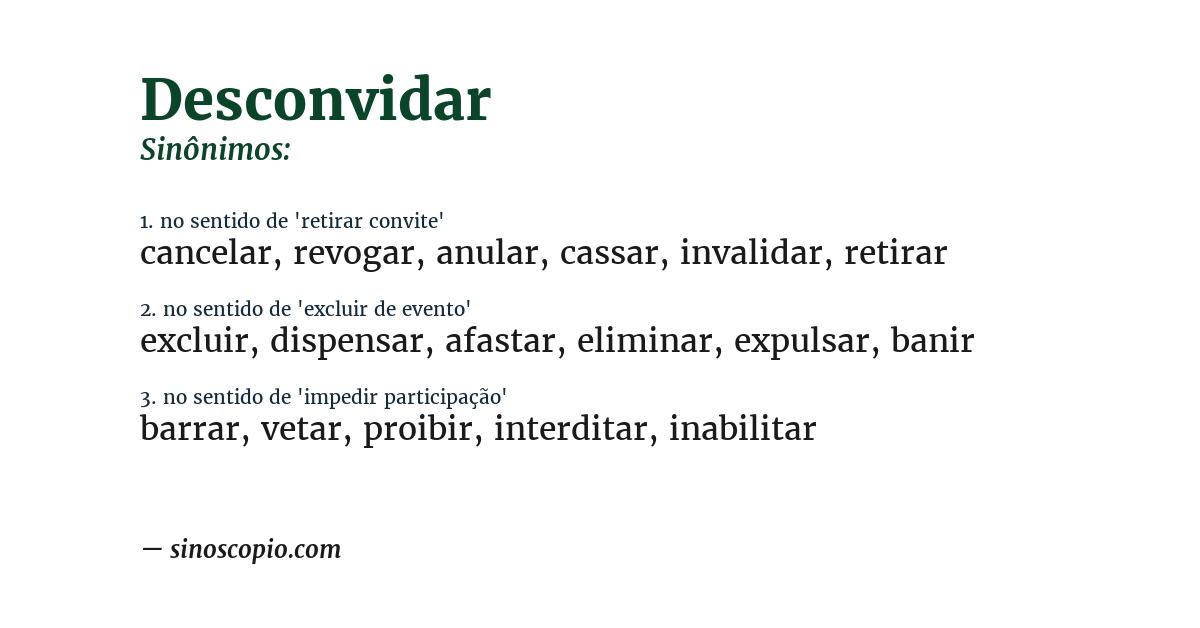 Desconvidar
Sinônimos:

1. no sentido de 'retirar convite'
cancelar, revogar, anular, cassar, invalidar, retirar

2. no sentido de 'excluir de evento'
excluir, dispensar, afastar, eliminar, expulsar, banir

3. no sentido de 'impedir participação'
barrar, vetar, proibir, interditar, inabilitar

— sinoscopio.com